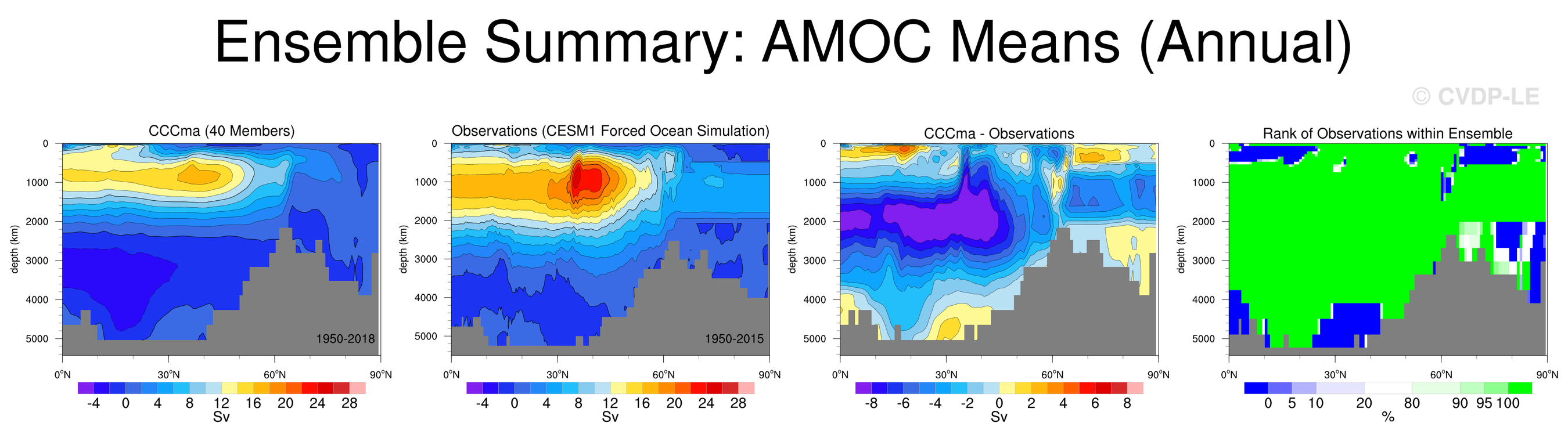 Ensemble Summary: AMOC Means (Annual)

© CVDP-LE

CCCma (40 Members)

depth (km)

0
1000
2000
3000
4000
5000

1950-2018

0°N 30°N 60°N 90°N

-4 0 4 8 12 16 20 24 28
Sv

Observations (CESM1 Forced Ocean Simulation)

depth (km)

0
1000
2000
3000
4000
5000

1950-2015

0°N 30°N 60°N 90°N

-4 0 4 8 12 16 20 24 28
Sv

CCCma - Observations

depth (km)

0
1000
2000
3000
4000
5000

0°N 30°N 60°N 90°N

-8 -6 -4 -2 0 2 4 6 8
Sv

Rank of Observations within Ensemble

depth (km)

0
1000
2000
3000
4000
5000

0°N 30°N 60°N 90°N

0 5 10 20 80 90 95 100
%